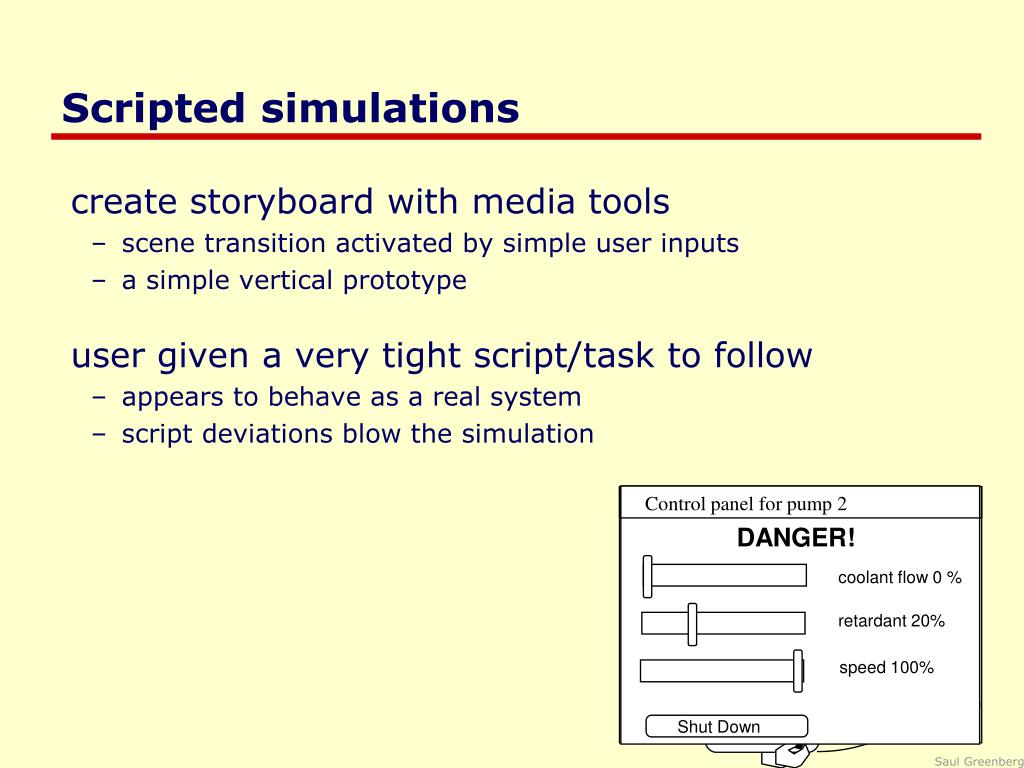 Scripted simulations

create storyboard with media tools
– scene transition activated by simple user inputs
– a simple vertical prototype

user given a very tight script/task to follow
– appears to behave as a real system
– script deviations blow the simulation

Control panel for pump 2
DANGER!
coolant flow 0 %
retardant 20%
speed 100%
Shut Down

Saul Greenberg